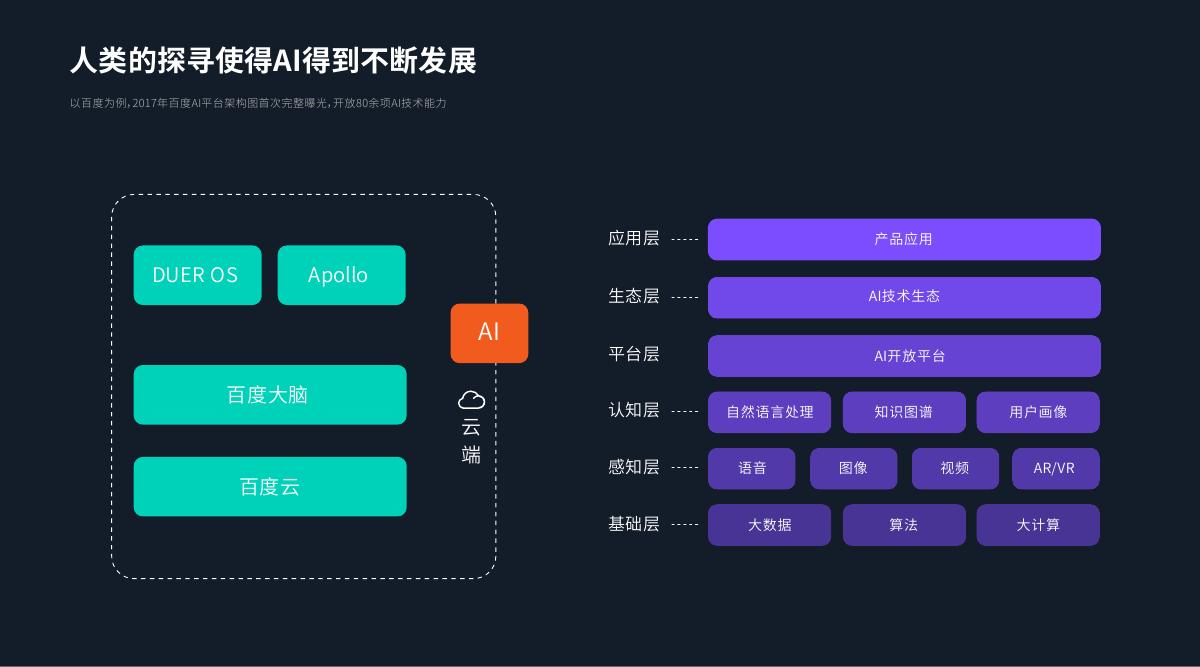 人类的探寻使得AI得到不断发展

以百度为例，2017年百度AI平台架构图首次完整曝光，开放80余项AI技术能力

DUER OS

Apollo

百度大脑

百度云

AI

云端

应用层 产品应用

生态层 AI技术生态

平台层 AI开放平台

认知层 自然语言处理 知识图谱 用户画像

感知层 语音 图像 视频 AR/VR

基础层 大数据 算法 大计算